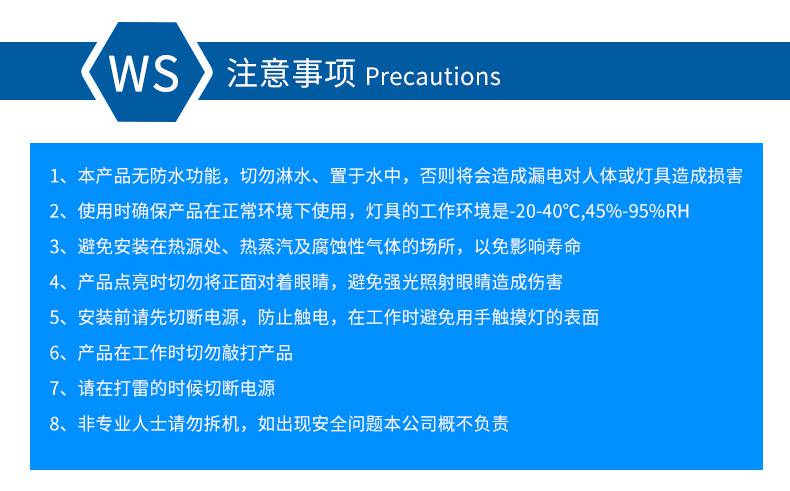 WS 注意事项 Precautions

1、本产品无防水功能，切勿淋水、置于水中，否则将会造成漏电对人体或灯具造成损害

2、使用时确保产品在正常环境下使用，灯具的工作环境是-20-40℃,45%-95%RH

3、避免安装在热源处、热蒸汽及腐蚀性气体的场所，以免影响寿命

4、产品点亮时切勿将正面对着眼睛，避免强光照射眼睛造成伤害

5、安装前请先切断电源，防止触电，在工作时避免用手触摸灯的表面

6、产品在工作时切勿敲打产品

7、请在打雷的时候切断电源

8、非专业人士请勿拆机，如出现安全问题本公司概不负责